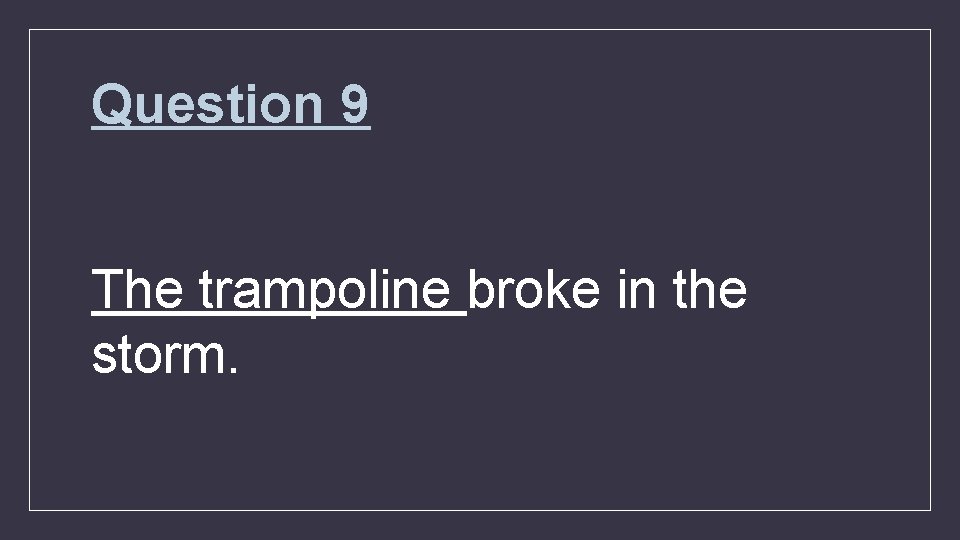 Question 9

The trampoline broke in the storm.